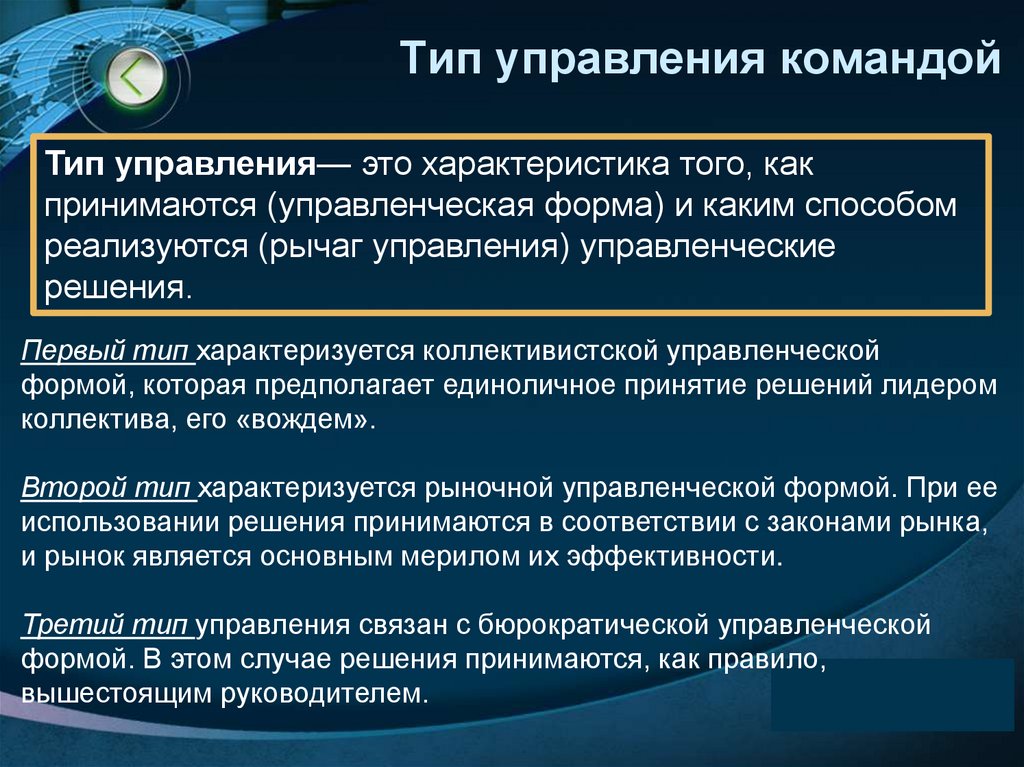 Тип управления командой

Тип управления— это характеристика того, как принимаются (управленческая форма) и каким способом реализуются (рычаг управления) управленческие решения.

Первый тип характеризуется коллективистской управленческой формой, которая предполагает единоличное принятие решений лидером коллектива, его «вождем».

Второй тип характеризуется рыночной управленческой формой. При ее использовании решения принимаются в соответствии с законами рынка, и рынок является основным мерилом их эффективности.

Третий тип управления связан с бюрократической управленческой формой. В этом случае решения принимаются, как правило, вышестоящим руководителем.